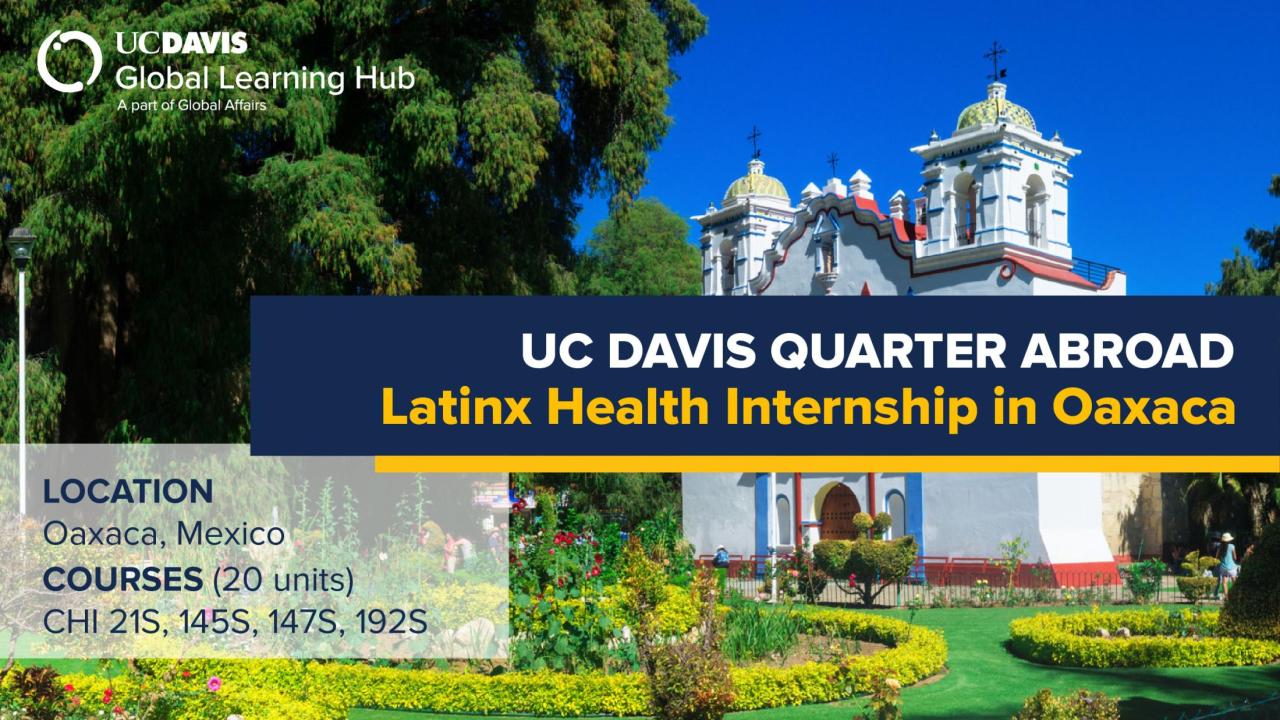 UCDAVIS
Global Learning Hub
A part of Global Affairs

UC DAVIS QUARTER ABROAD
Latinx Health Internship in Oaxaca

LOCATION
Oaxaca, Mexico
COURSES (20 units)
CHI 21S, 145S, 147S, 192S